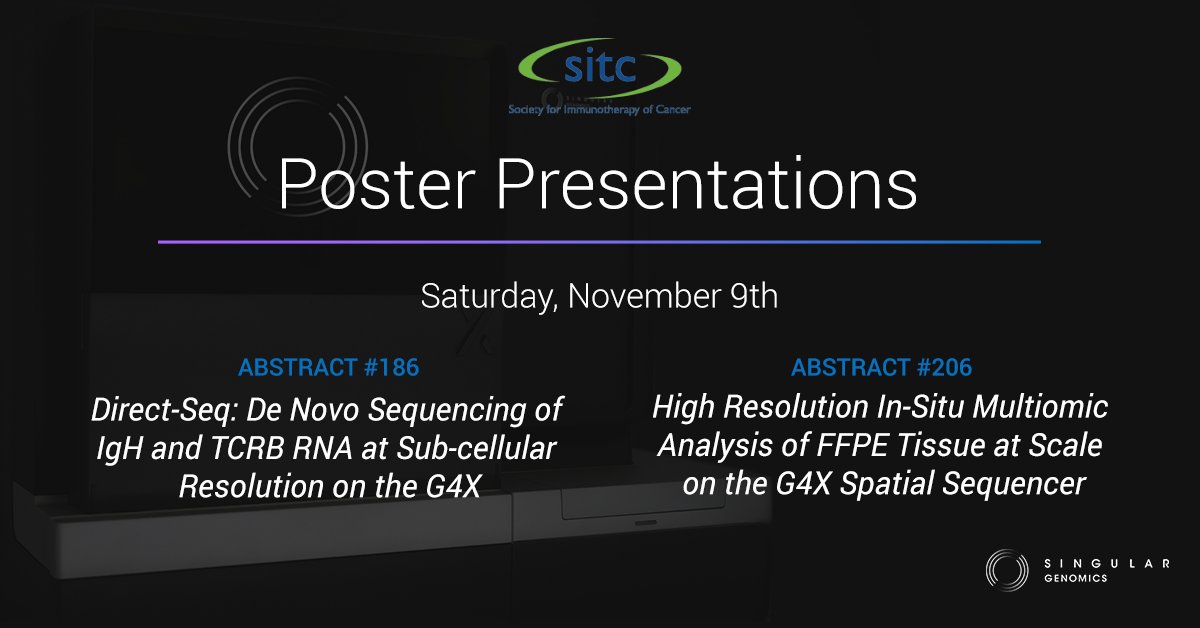 sitc
Society for Immunotherapy of Cancer

Poster Presentations

Saturday, November 9th

ABSTRACT #186
Direct-Seq: De Novo Sequencing of IgH and TCRB RNA at Sub-cellular Resolution on the G4X

ABSTRACT #206
High Resolution In-Situ Multiomic Analysis of FFPE Tissue at Scale on the G4X Spatial Sequencer

SINGULAR GENOMICS